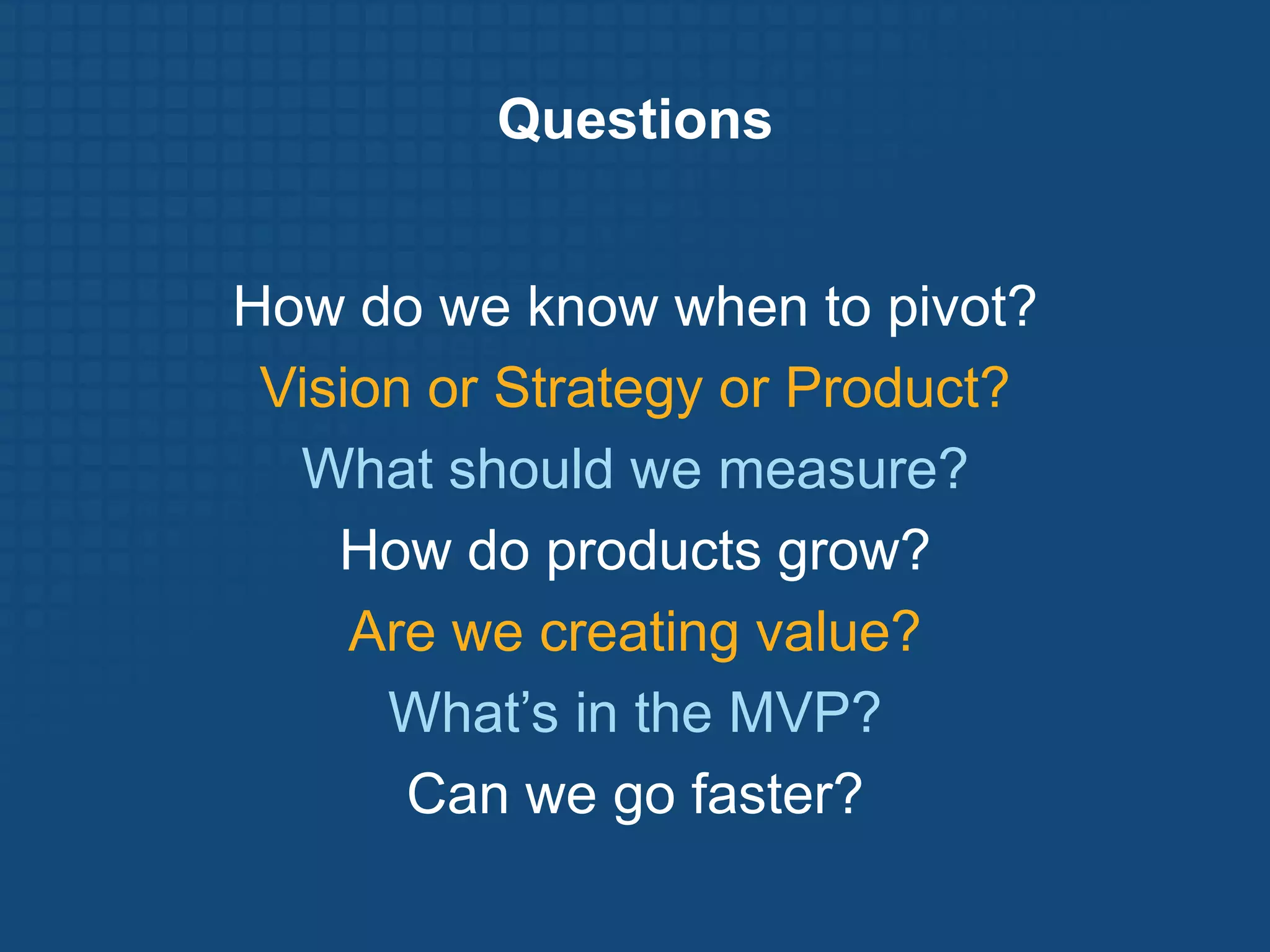 Questions

How do we know when to pivot?
Vision or Strategy or Product?
What should we measure?
How do products grow?
Are we creating value?
What’s in the MVP?
Can we go faster?